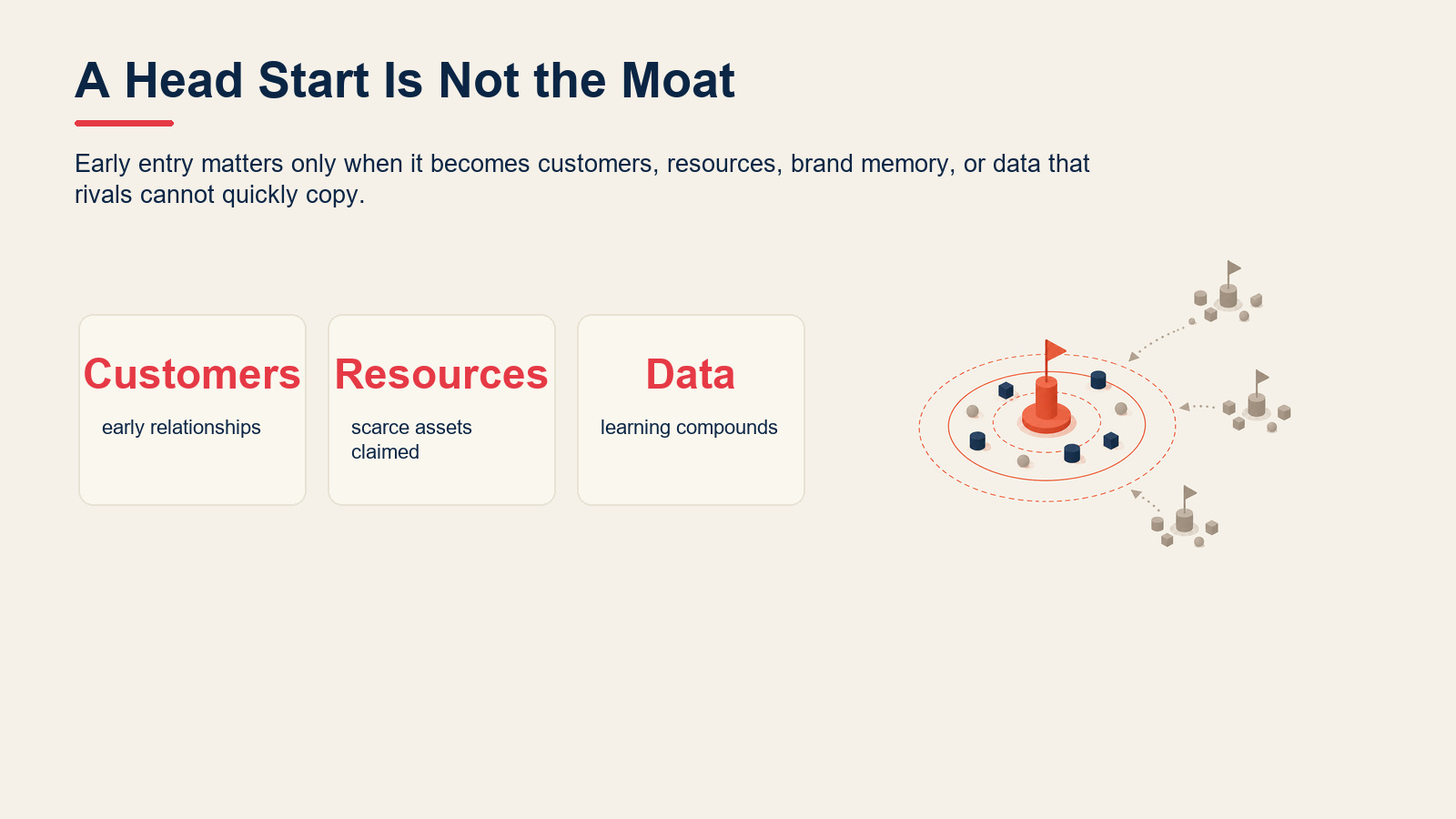 A Head Start Is Not the Moat

Early entry matters only when it becomes customers, resources, brand memory, or data that rivals cannot quickly copy.

Customers
early relationships

Resources
scarce assets claimed

Data
learning compounds